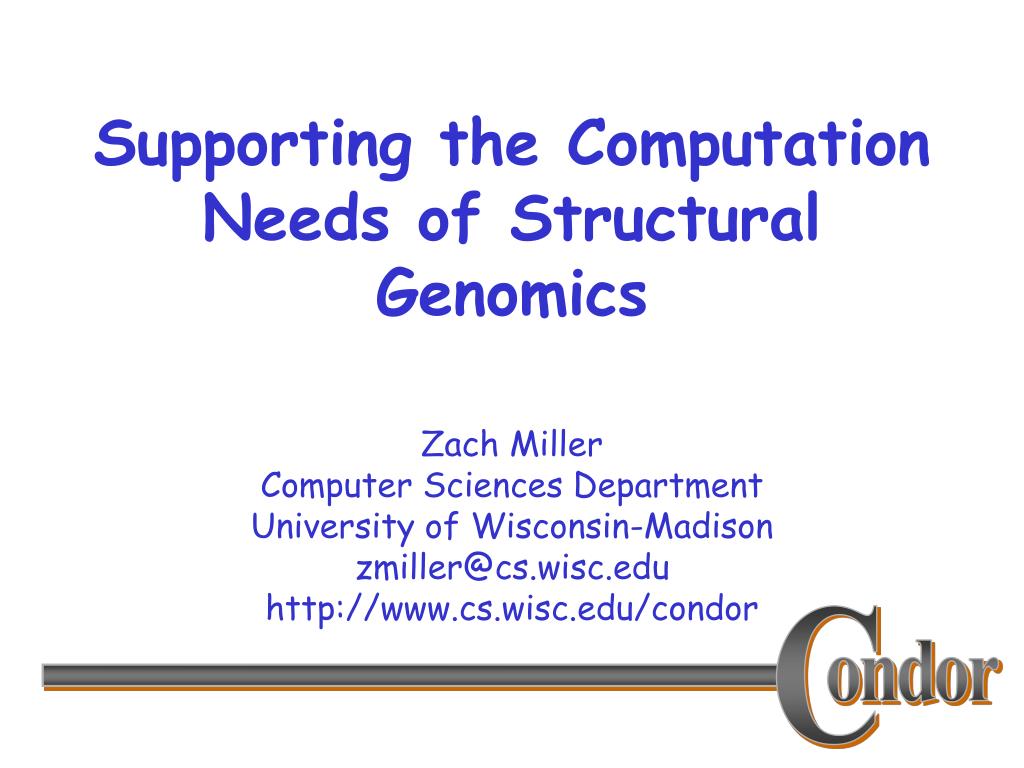 Supporting the Computation Needs of Structural Genomics

Zach Miller
Computer Sciences Department
University of Wisconsin-Madison
zmiller@cs.wisc.edu
http://www.cs.wisc.edu/condor

Condor